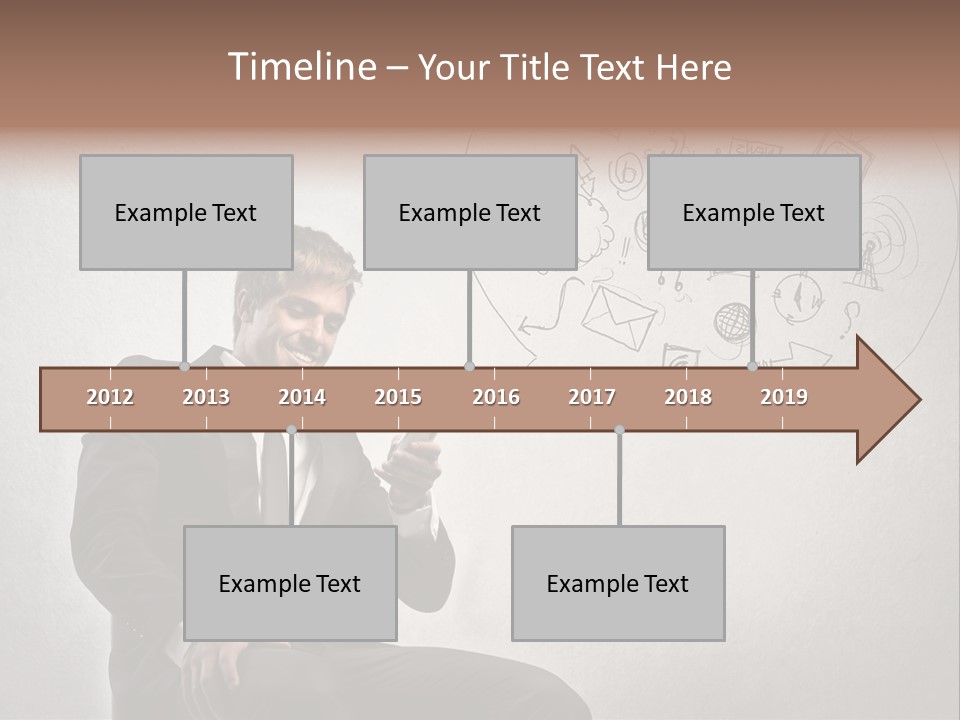 Timeline – Your Title Text Here

Example Text

Example Text

Example Text

2012 2013 2014 2015 2016 2017 2018 2019

Example Text

Example Text